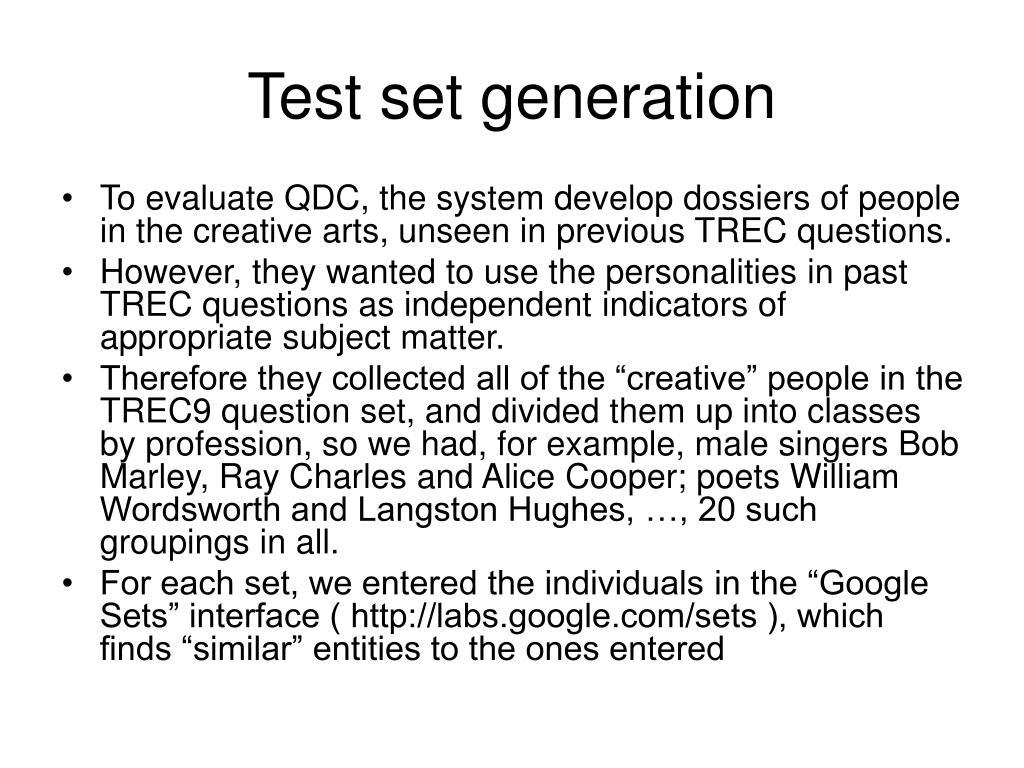 Test set generation

• To evaluate QDC, the system develop dossiers of people in the creative arts, unseen in previous TREC questions.
• However, they wanted to use the personalities in past TREC questions as independent indicators of appropriate subject matter.
• Therefore they collected all of the “creative” people in the TREC9 question set, and divided them up into classes by profession, so we had, for example, male singers Bob Marley, Ray Charles and Alice Cooper; poets William Wordsworth and Langston Hughes, …, 20 such groupings in all.
• For each set, we entered the individuals in the “Google Sets” interface ( http://labs.google.com/sets ), which finds “similar” entities to the ones entered